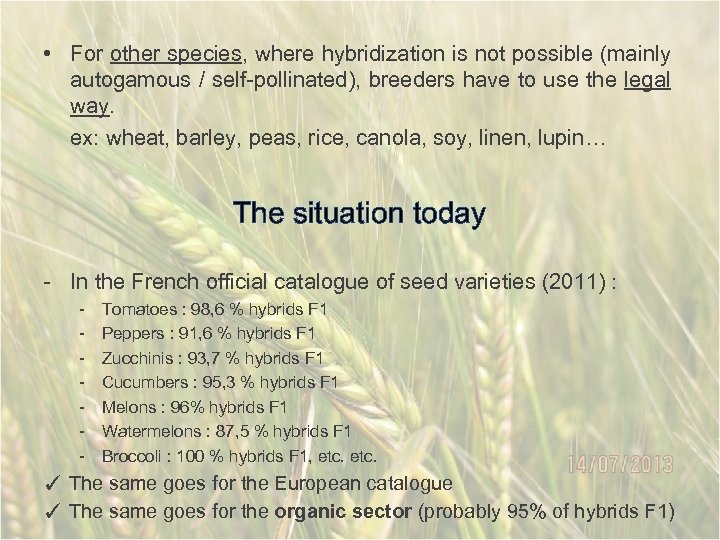 • For other species, where hybridization is not possible (mainly autogamous / self-pollinated), breeders have to use the legal way.

ex: wheat, barley, peas, rice, canola, soy, linen, lupin…

The situation today

- In the French official catalogue of seed varieties (2011) :
  - Tomatoes : 98,6 % hybrids F1
  - Peppers : 91,6 % hybrids F1
  - Zucchinis : 93,7 % hybrids F1
  - Cucumbers : 95,3 % hybrids F1
  - Melons : 96% hybrids F1
  - Watermelons : 87,5 % hybrids F1
  - Broccoli : 100 % hybrids F1, etc. etc.

14/07/2013

✓ The same goes for the European catalogue
✓ The same goes for the organic sector (probably 95% of hybrids F1)